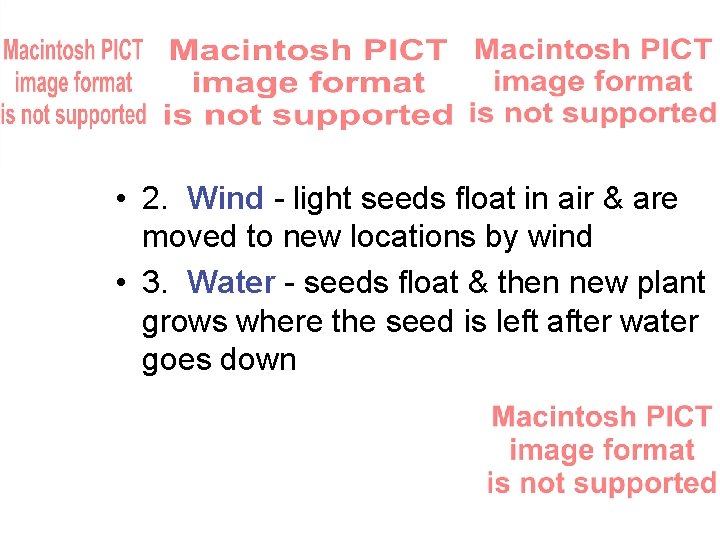 Macintosh PICT image format is not supported

Macintosh PICT image format is not supported

Macintosh PICT image format is not supported

• 2. Wind - light seeds float in air & are moved to new locations by wind

• 3. Water - seeds float & then new plant grows where the seed is left after water goes down

Macintosh PICT image format is not supported